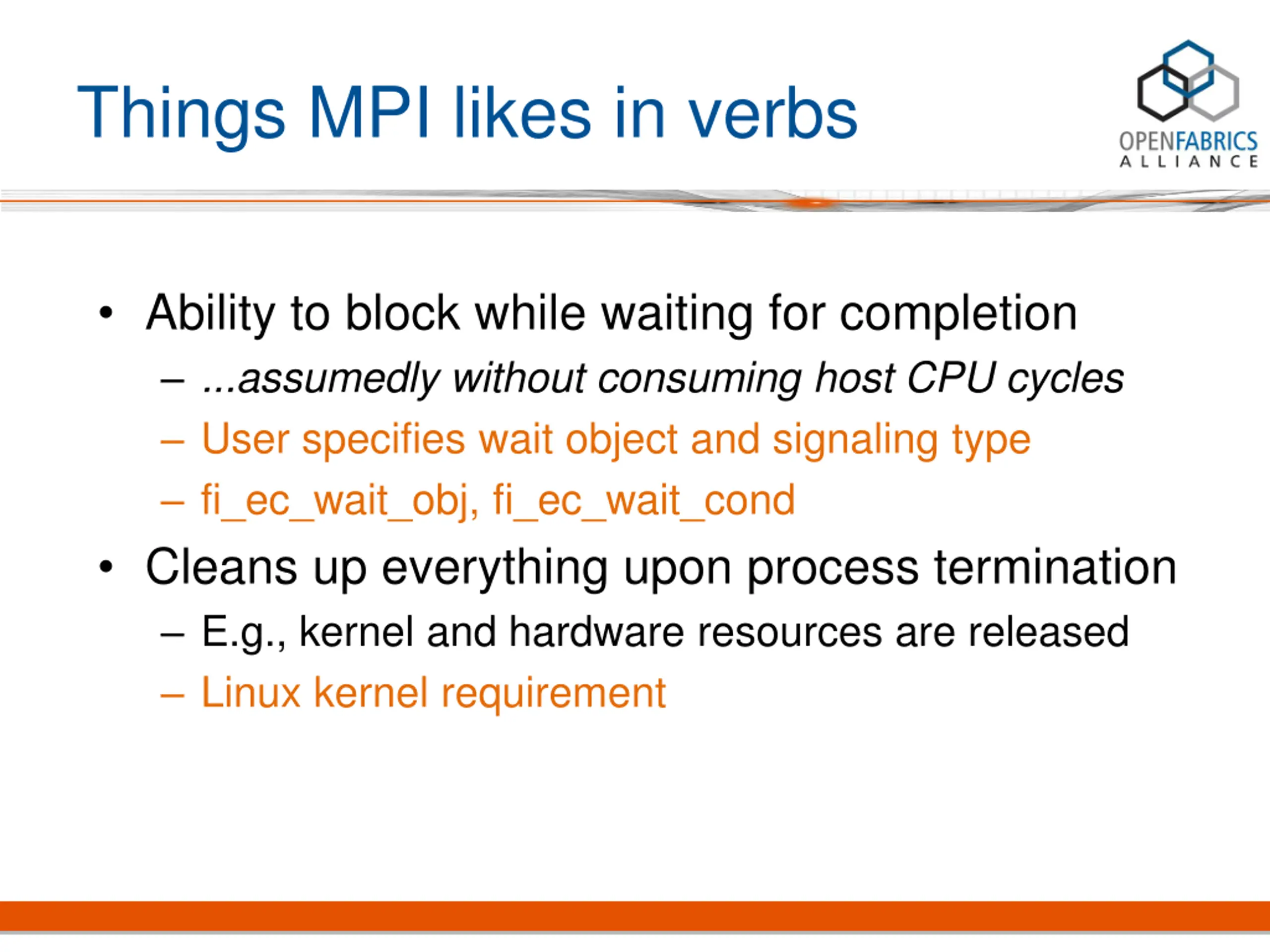 Things MPI likes in verbs

OPENFABRICS ALLIANCE

• Ability to block while waiting for completion
  – ...assumedly without consuming host CPU cycles
  – User specifies wait object and signaling type
  – fi_ec_wait_obj, fi_ec_wait_cond
• Cleans up everything upon process termination
  – E.g., kernel and hardware resources are released
  – Linux kernel requirement